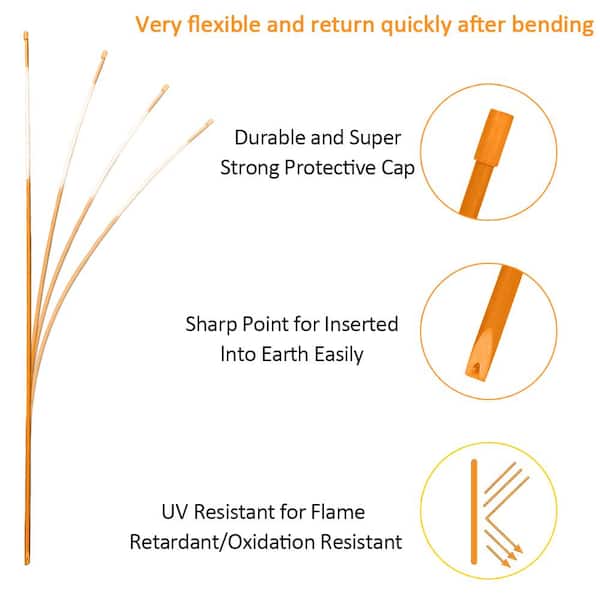 Very flexible and return quickly after bending

Durable and Super Strong Protective Cap

Sharp Point for Inserted Into Earth Easily

UV Resistant for Flame Retardant/Oxidation Resistant